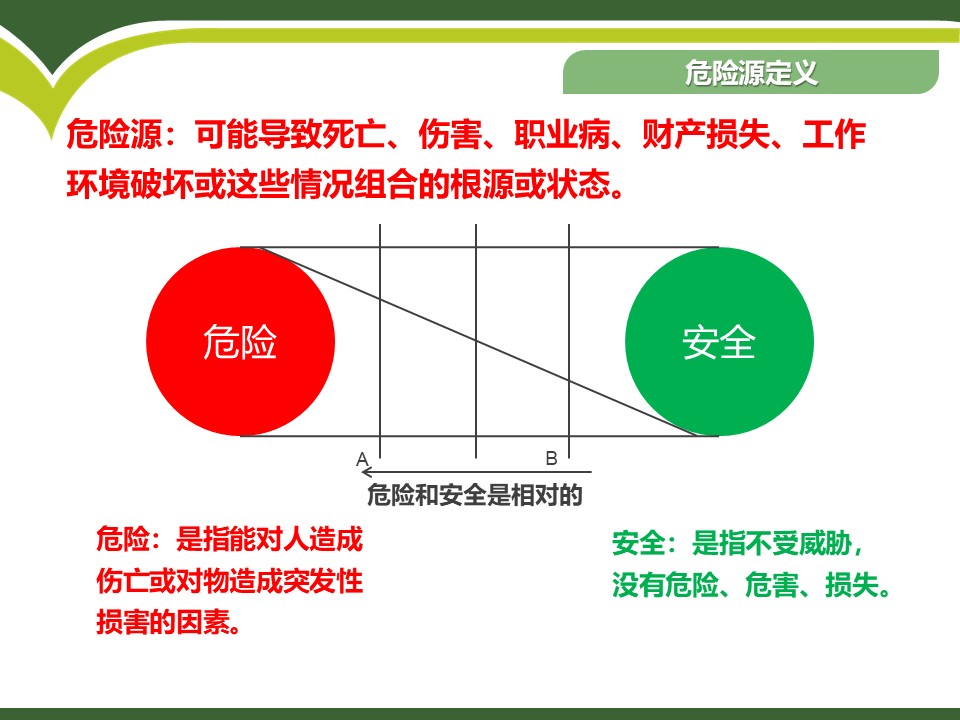 危险源定义

危险源：可能导致死亡、伤害、职业病、财产损失、工作环境破坏或这些情况组合的根源或状态。

危险

安全

A

B

危险和安全是相对的

危险：是指能对人造成伤亡或对物造成突发性损害的因素。

安全：是指不受威胁，没有危险、危害、损失。